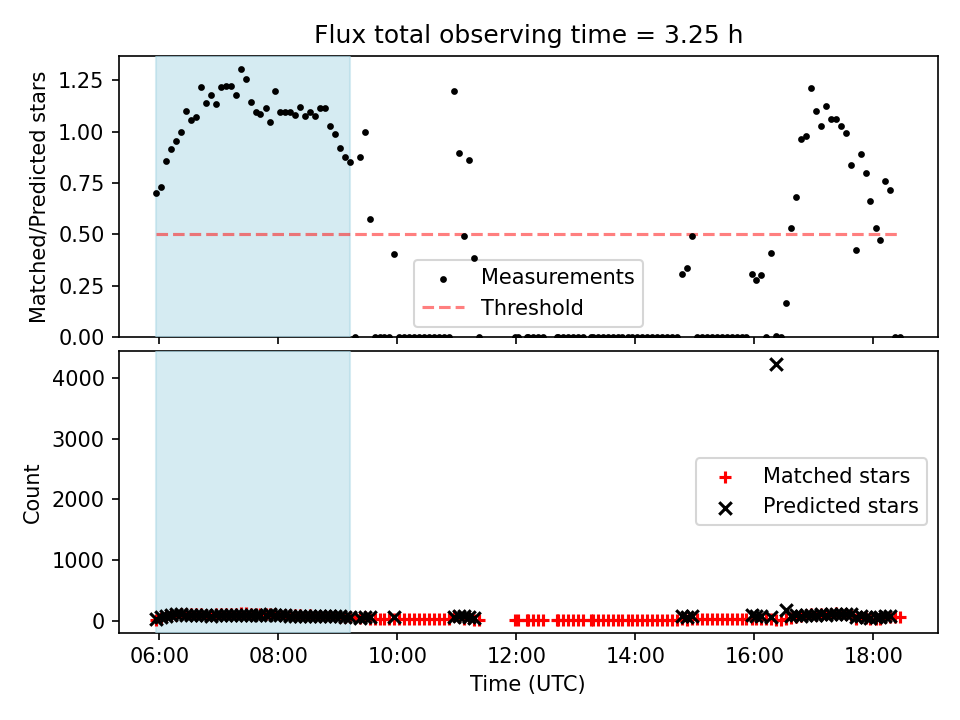 Flux total observing time = 3.25 h

Matched/Predicted stars

1.25
1.00
0.75
0.50
0.25
0.00

Measurements
Threshold

Count

4000
3000
2000
1000
0

Matched stars
Predicted stars

06:00
08:00
10:00
12:00
14:00
16:00
18:00

Time (UTC)